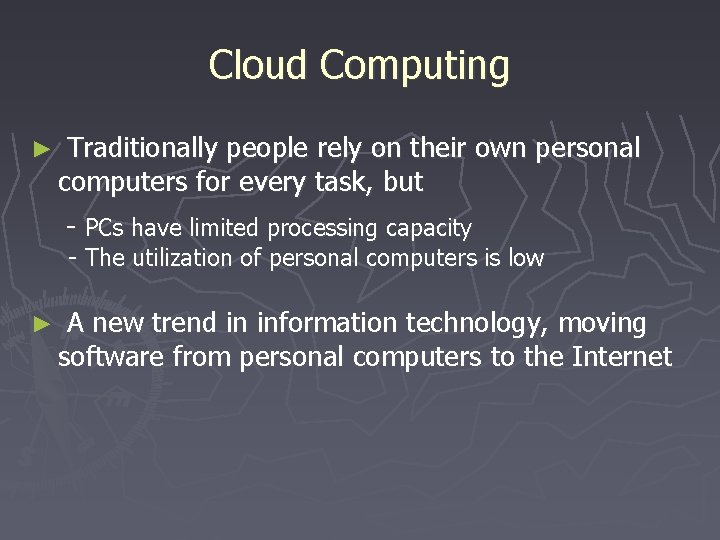 Cloud Computing

► Traditionally people rely on their own personal computers for every task, but

- PCs have limited processing capacity
- The utilization of personal computers is low

► A new trend in information technology, moving software from personal computers to the Internet